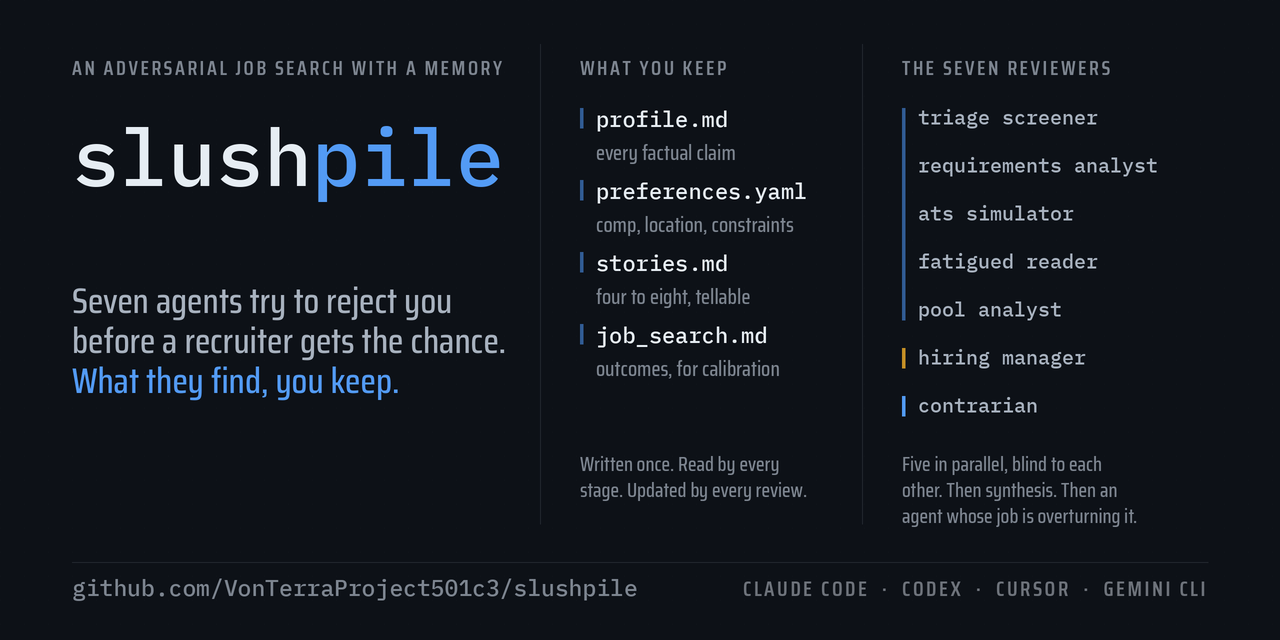 AN ADVERSARIAL JOB SEARCH WITH A MEMORY

slushpile

Seven agents try to reject you before a recruiter gets the chance. What they find, you keep.

WHAT YOU KEEP

profile.md
every factual claim

preferences.yaml
comp, location, constraints

stories.md
four to eight, tellable

job_search.md
outcomes, for calibration

Written once. Read by every stage. Updated by every review.

THE SEVEN REVIEWERS

triage screener

requirements analyst

ats simulator

fatigued reader

pool analyst

hiring manager

contrarian

Five in parallel, blind to each other. Then synthesis. Then an agent whose job is overturning it.

github.com/VonTerraProject501c3/slushpile

CLAUDE CODE · CODEX · CURSOR · GEMINI CLI